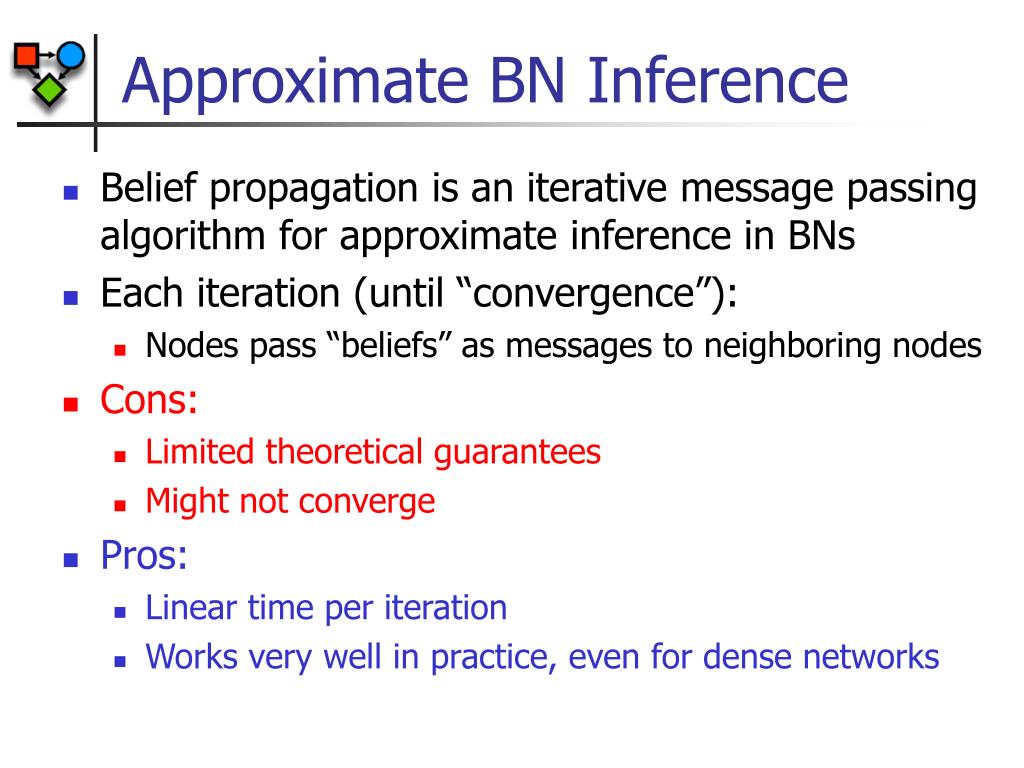 Approximate BN Inference

- Belief propagation is an iterative message passing algorithm for approximate inference in BNs
- Each iteration (until “convergence”):
  - Nodes pass “beliefs” as messages to neighboring nodes
- Cons:
  - Limited theoretical guarantees
  - Might not converge
- Pros:
  - Linear time per iteration
  - Works very well in practice, even for dense networks